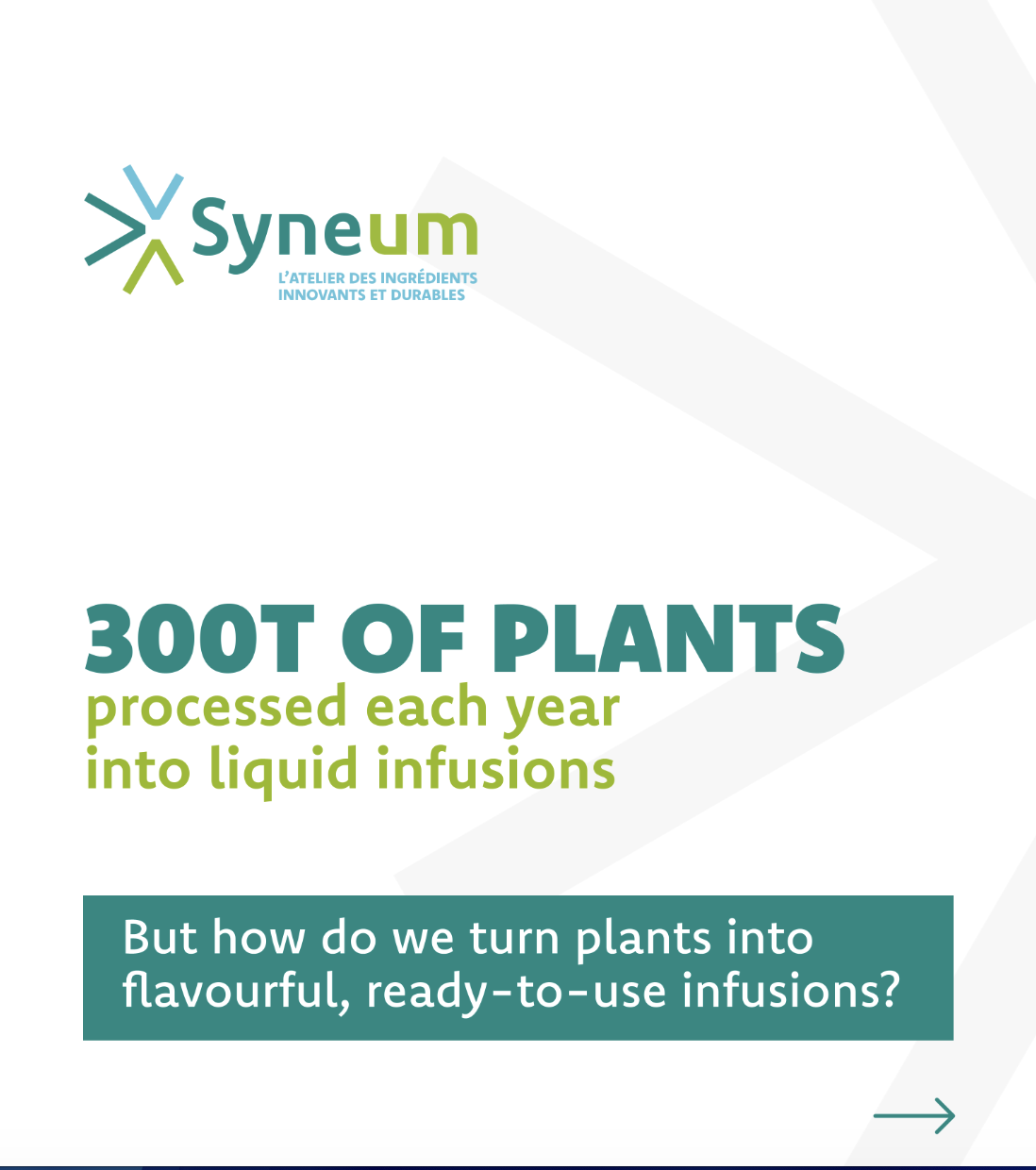 Syneum
L'ATELIER DES INGRÉDIENTS INNOVANTS ET DURABLES

300T OF PLANTS
processed each year into liquid infusions

But how do we turn plants into flavourful, ready-to-use infusions?